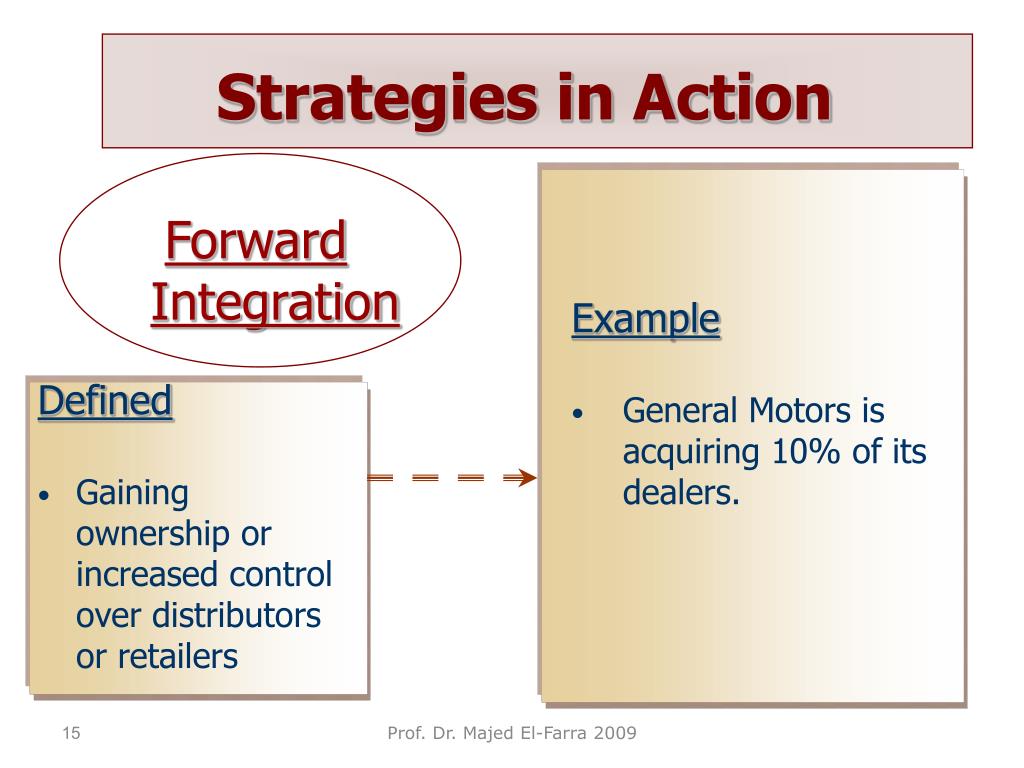 Strategies in Action

Forward Integration

Defined

• Gaining ownership or increased control over distributors or retailers

Example

• General Motors is acquiring 10% of its dealers.

15

Prof. Dr. Majed El-Farra 2009